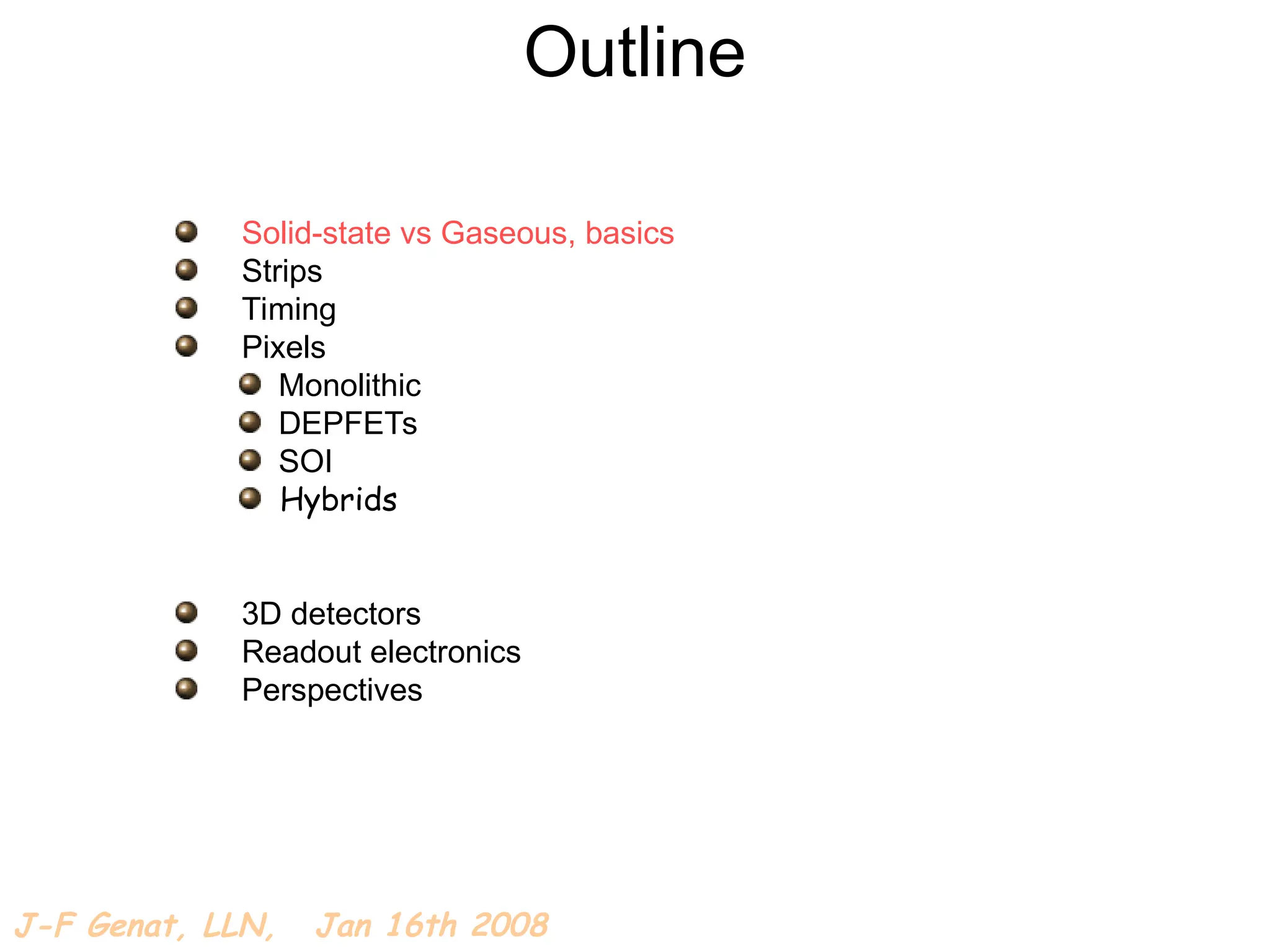 Outline

Solid-state vs Gaseous, basics
Strips
Timing
Pixels
Monolithic
DEPFETs
SOI
Hybrids

3D detectors
Readout electronics
Perspectives

J-F Genat, LLN, Jan 16th 2008